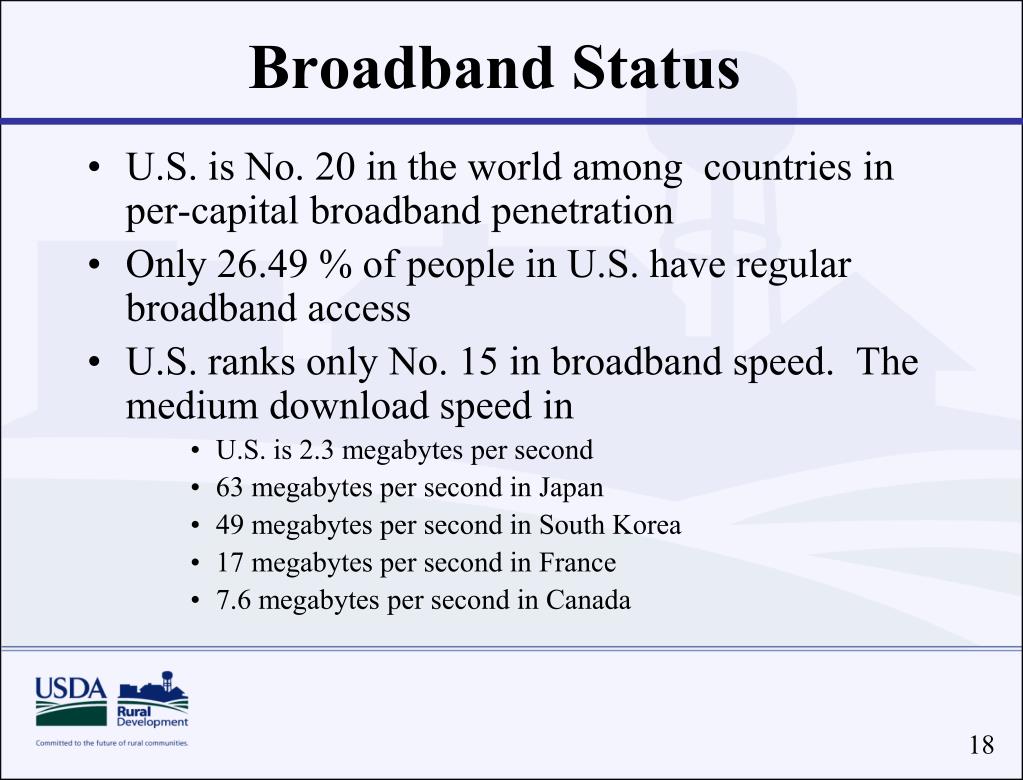 Broadband Status

• U.S. is No. 20 in the world among countries in per-capital broadband penetration
• Only 26.49 % of people in U.S. have regular broadband access
• U.S. ranks only No. 15 in broadband speed. The medium download speed in
  • U.S. is 2.3 megabytes per second
  • 63 megabytes per second in Japan
  • 49 megabytes per second in South Korea
  • 17 megabytes per second in France
  • 7.6 megabytes per second in Canada

USDA
Rural Development
Committed to the future of rural communities.

18